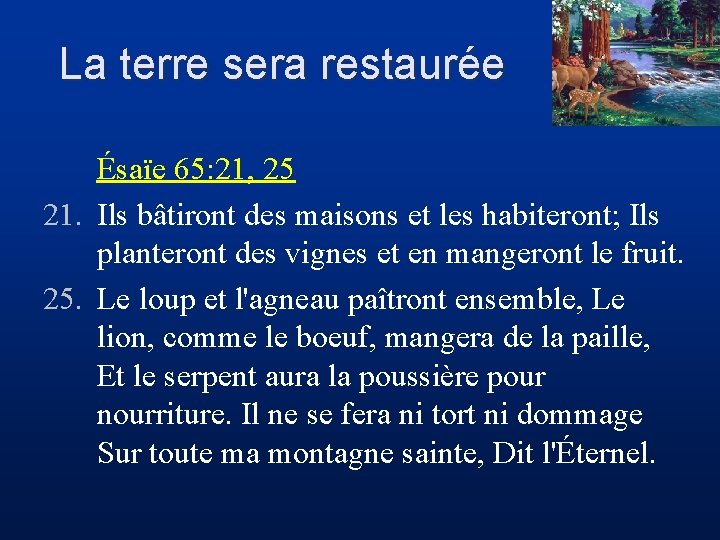 La terre sera restaurée

Ésaïe 65:21, 25

21. Ils bâtiront des maisons et les habiteront; Ils planteront des vignes et en mangeront le fruit.

25. Le loup et l'agneau paîtront ensemble, Le lion, comme le boeuf, mangera de la paille, Et le serpent aura la poussière pour nourriture. Il ne se fera ni tort ni dommage Sur toute ma montagne sainte, Dit l'Éternel.